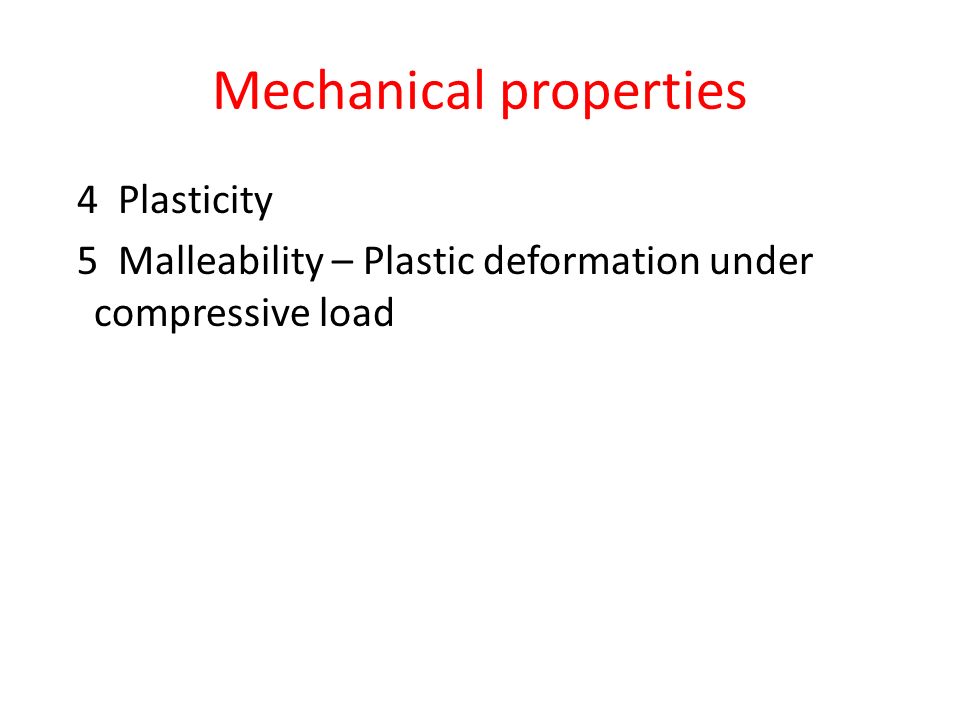 Mechanical properties

4 Plasticity

5 Malleability – Plastic deformation under compressive load